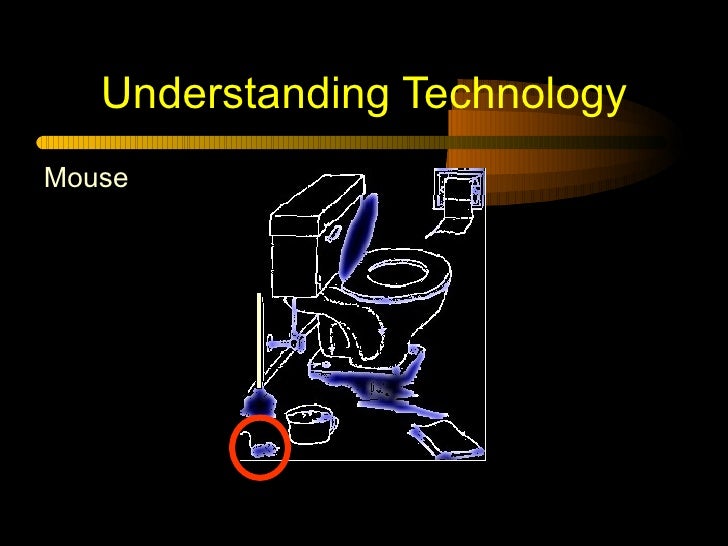 Understanding Technology

Mouse